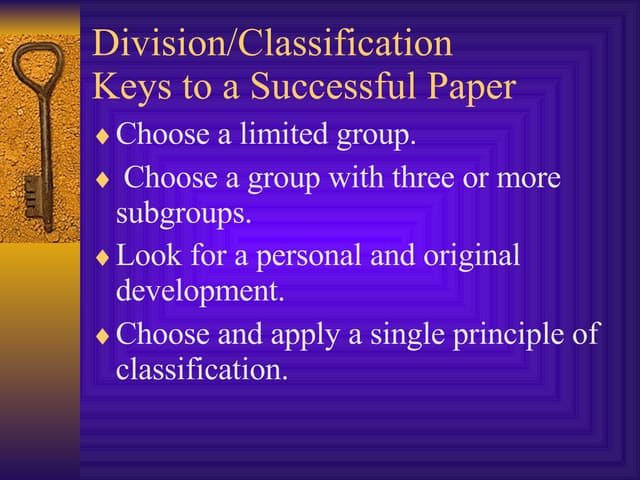 Division/Classification
Keys to a Successful Paper

♦ Choose a limited group.

♦ Choose a group with three or more subgroups.

♦ Look for a personal and original development.

♦ Choose and apply a single principle of classification.